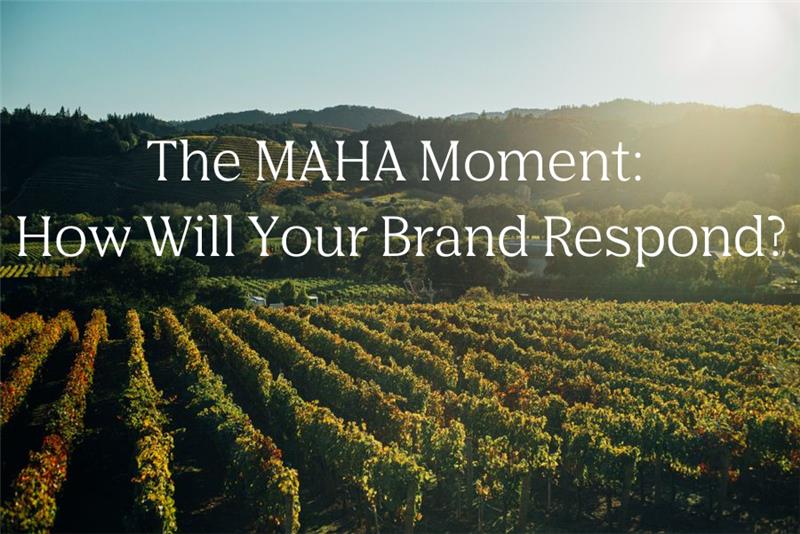 The MAHA Moment:
How Will Your Brand Respond?